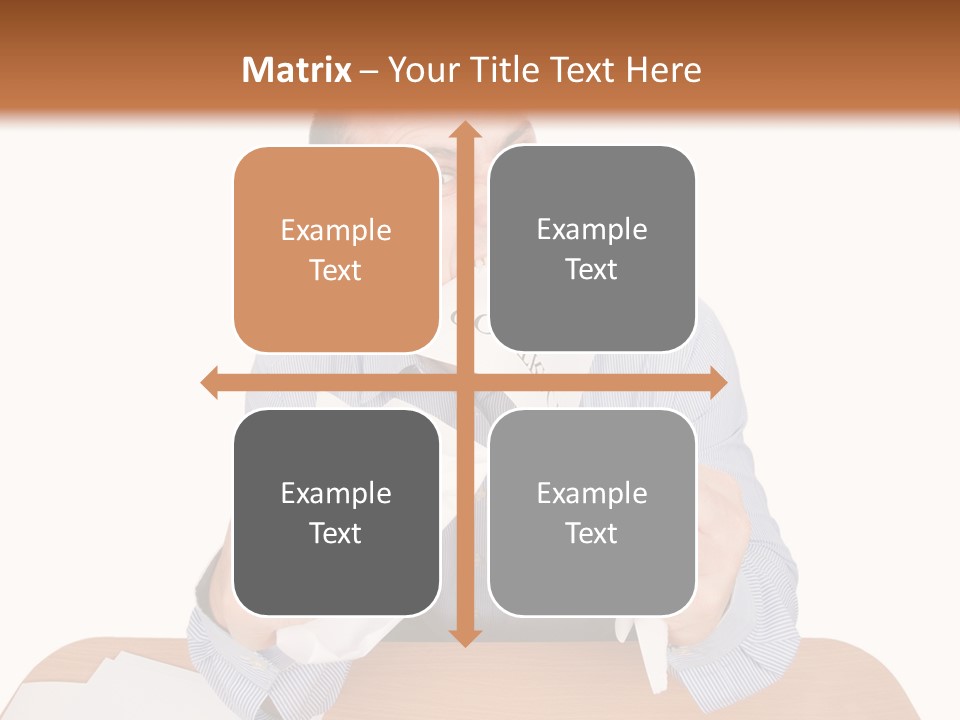 Matrix – Your Title Text Here

Example Text

Example Text

Example Text

Example Text